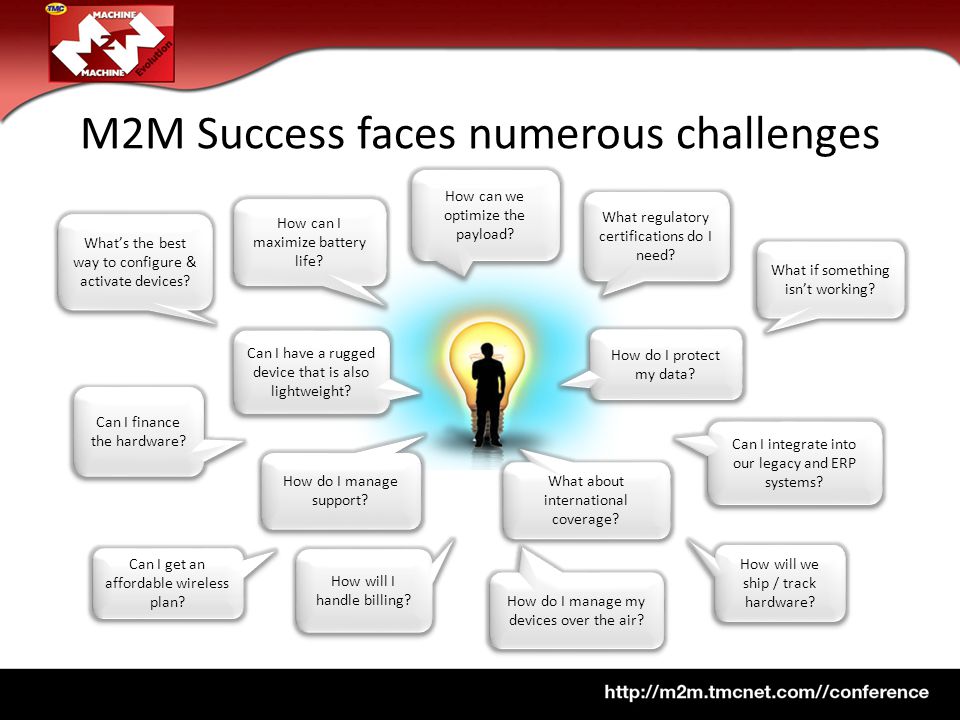 TMC MACHINE 2 MACHINE Evolution

M2M Success faces numerous challenges

What's the best way to configure & activate devices?

How can I maximize battery life?

How can we optimize the payload?

What regulatory certifications do I need?

What if something isn't working?

Can I have a rugged device that is also lightweight?

How do I protect my data?

Can I finance the hardware?

Can I integrate into our legacy and ERP systems?

How do I manage support?

What about international coverage?

Can I get an affordable wireless plan?

How will I handle billing?

How do I manage my devices over the air?

How will we ship / track hardware?

http://m2m.tmcnet.com//conference